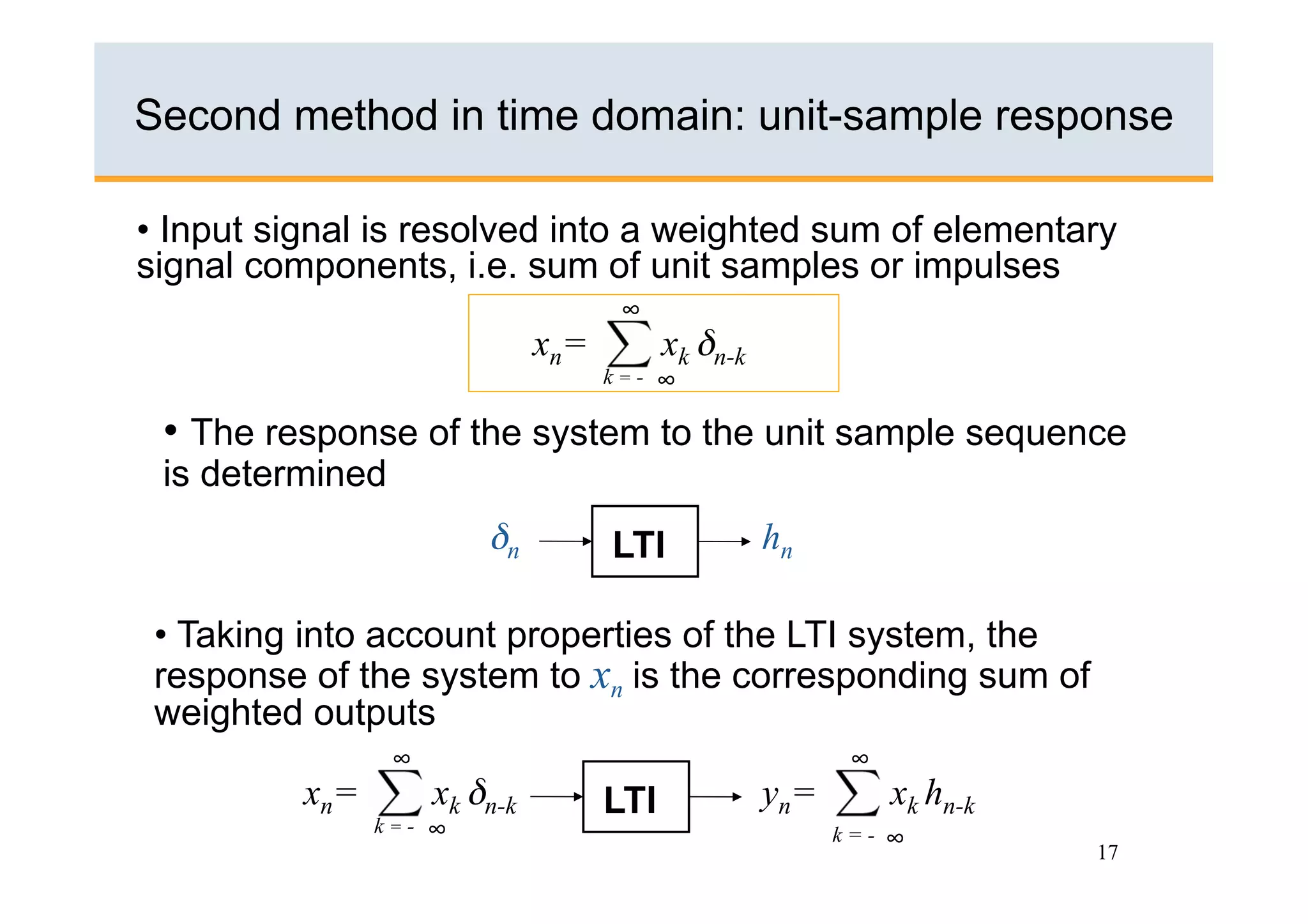 Second method in time domain: unit-sample response

• Input signal is resolved into a weighted sum of elementary signal components, i.e. sum of unit samples or impulses

$x_n = \sum_{k=-\infty}^{\infty} x_k \delta_{n-k}$

• The response of the system to the unit sample sequence is determined

$\delta_n$ LTI $h_n$

• Taking into account properties of the LTI system, the response of the system to $x_n$ is the corresponding sum of weighted outputs

$x_n = \sum_{k=-\infty}^{\infty} x_k \delta_{n-k}$ LTI $y_n = \sum_{k=-\infty}^{\infty} x_k h_{n-k}$

17